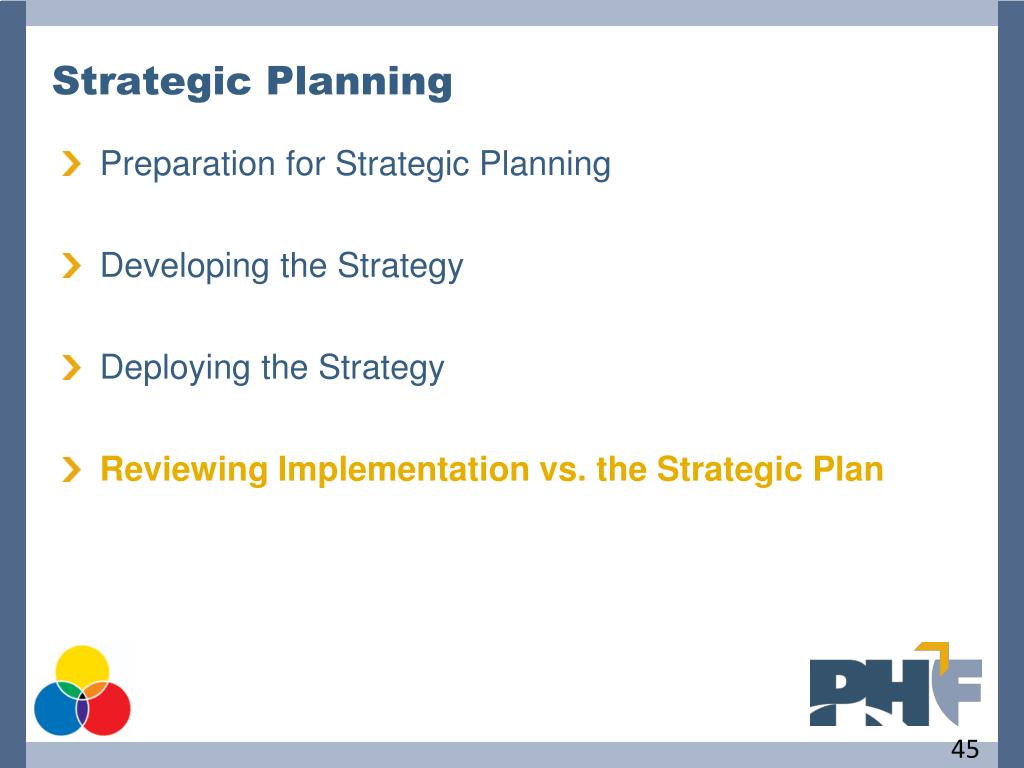 Strategic Planning

Preparation for Strategic Planning

Developing the Strategy

Deploying the Strategy

Reviewing Implementation vs. the Strategic Plan

PHF

45